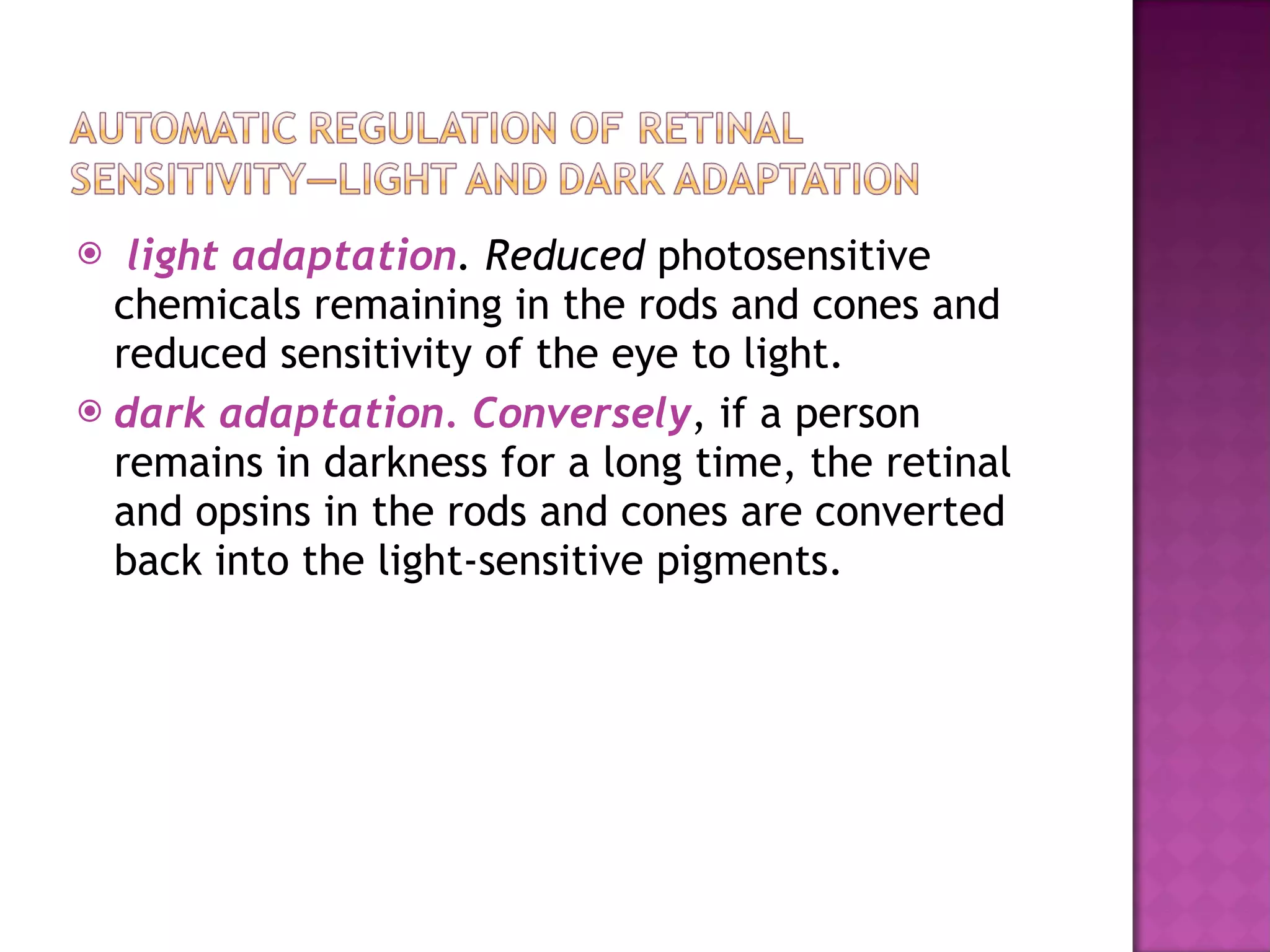 AUTOMATIC REGULATION OF RETINAL SENSITIVITY—LIGHT AND DARK ADAPTATION

light adaptation. Reduced photosensitive chemicals remaining in the rods and cones and reduced sensitivity of the eye to light.

dark adaptation. Conversely, if a person remains in darkness for a long time, the retinal and opsins in the rods and cones are converted back into the light-sensitive pigments.